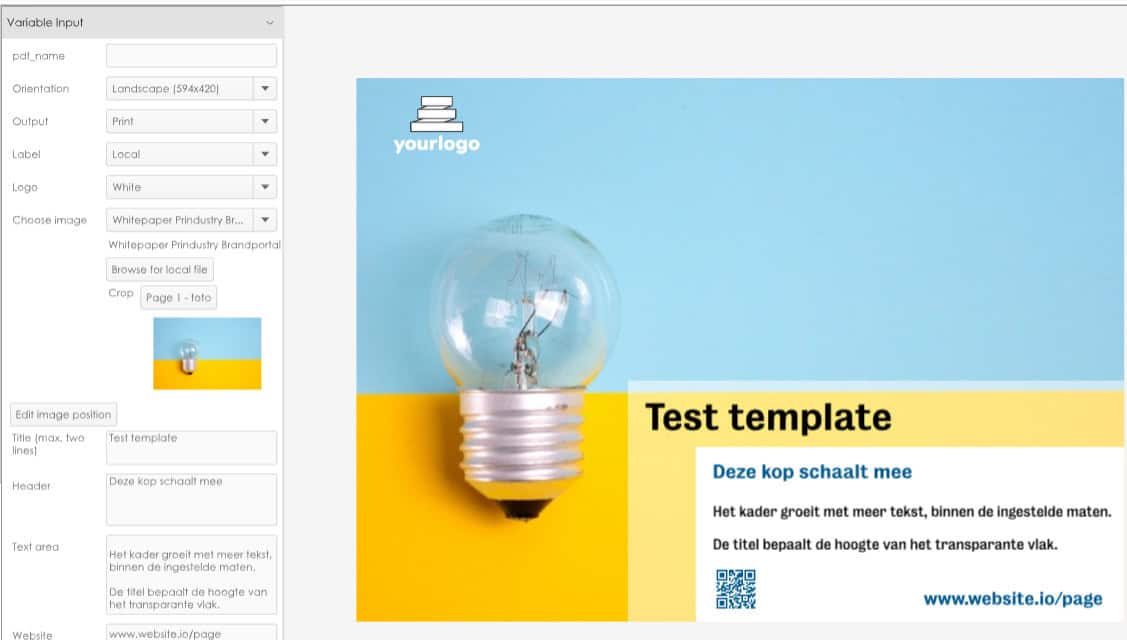 Variable Input

pdf_name

Orientation Landscape (594x420)

Output Print

Label Local

Logo White

Choose image Whitepaper Prindustry Br...

Whitepaper Prindustry Brandportal

Browse for local file

Crop Page 1 - foto

Edit image position

Title (max. two lines) Test template

Header Deze kop schaalt mee

Text area Het kader groeit met meer tekst, binnen de ingestelde maten.

De titel bepaalt de hoogte van het transparante vlak.

Website www.website.io/page

yourlogo

Test template

Deze kop schaalt mee

Het kader groeit met meer tekst, binnen de ingestelde maten.

De titel bepaalt de hoogte van het transparante vlak.

www.website.io/page